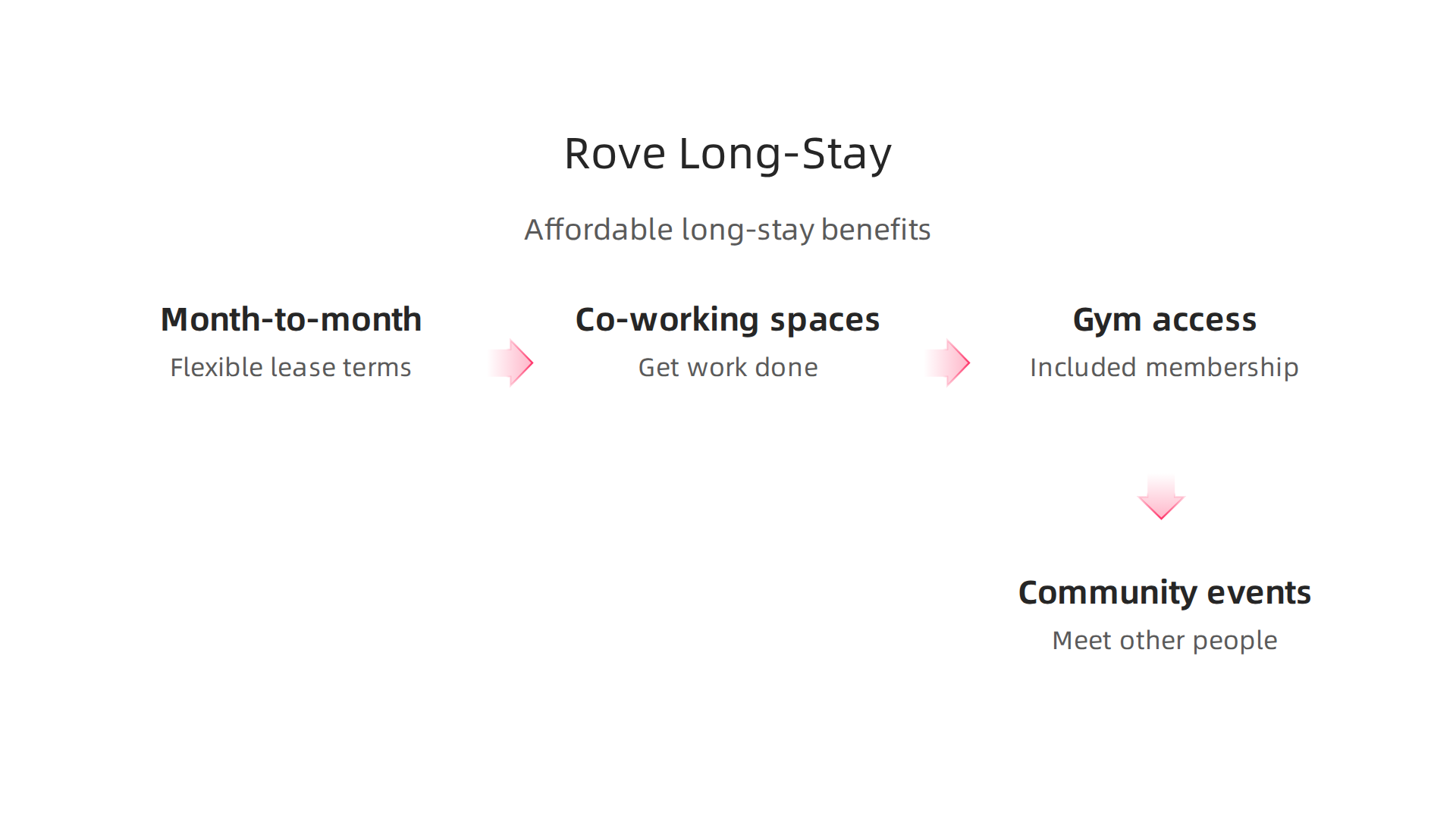 Rove Long-Stay

Affordable long-stay benefits

Month-to-month
Flexible lease terms

Co-working spaces
Get work done

Gym access
Included membership

Community events
Meet other people